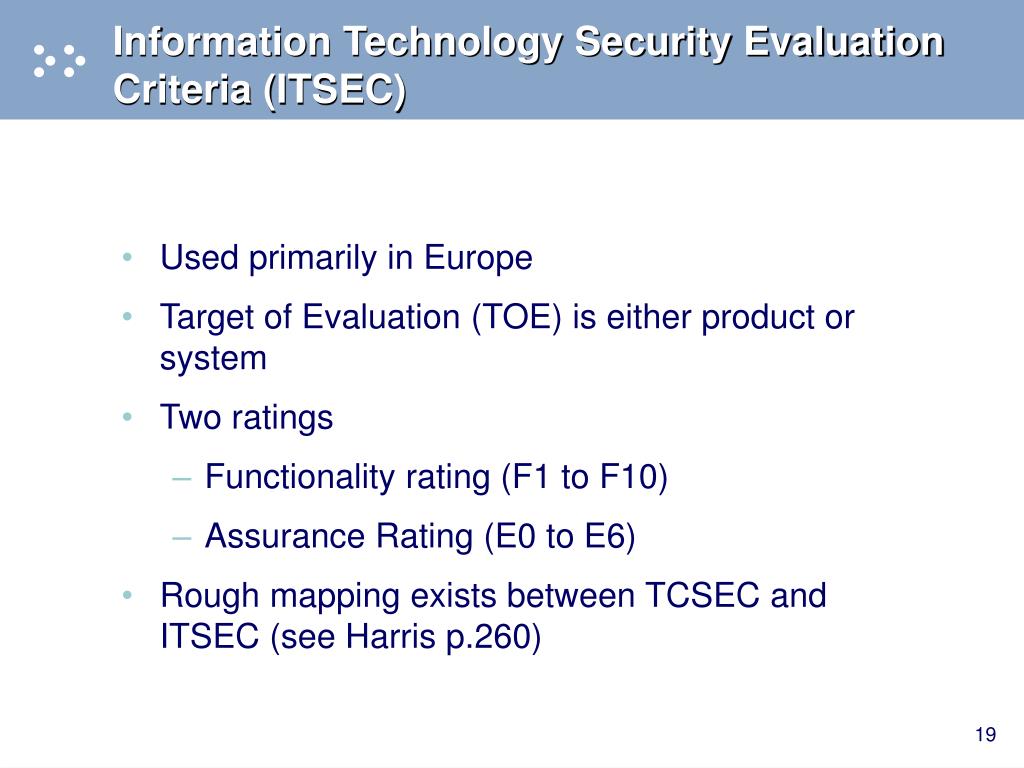 Information Technology Security Evaluation Criteria (ITSEC)

• Used primarily in Europe
• Target of Evaluation (TOE) is either product or system
• Two ratings
– Functionality rating (F1 to F10)
– Assurance Rating (E0 to E6)
• Rough mapping exists between TCSEC and ITSEC (see Harris p.260)

19